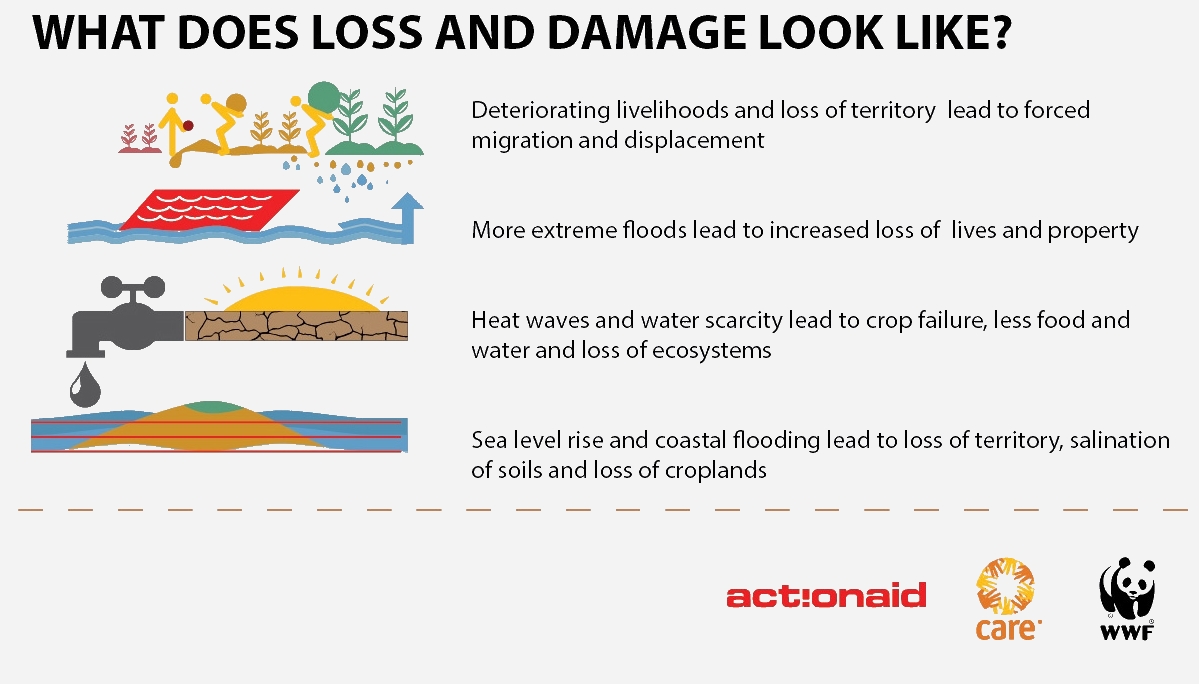 WHAT DOES LOSS AND DAMAGE LOOK LIKE?

Deteriorating livelihoods and loss of territory lead to forced migration and displacement

More extreme floods lead to increased loss of lives and property

Heat waves and water scarcity lead to crop failure, less food and water and loss of ecosystems

Sea level rise and coastal flooding lead to loss of territory, salination of soils and loss of croplands

act!onaid

care

WWF